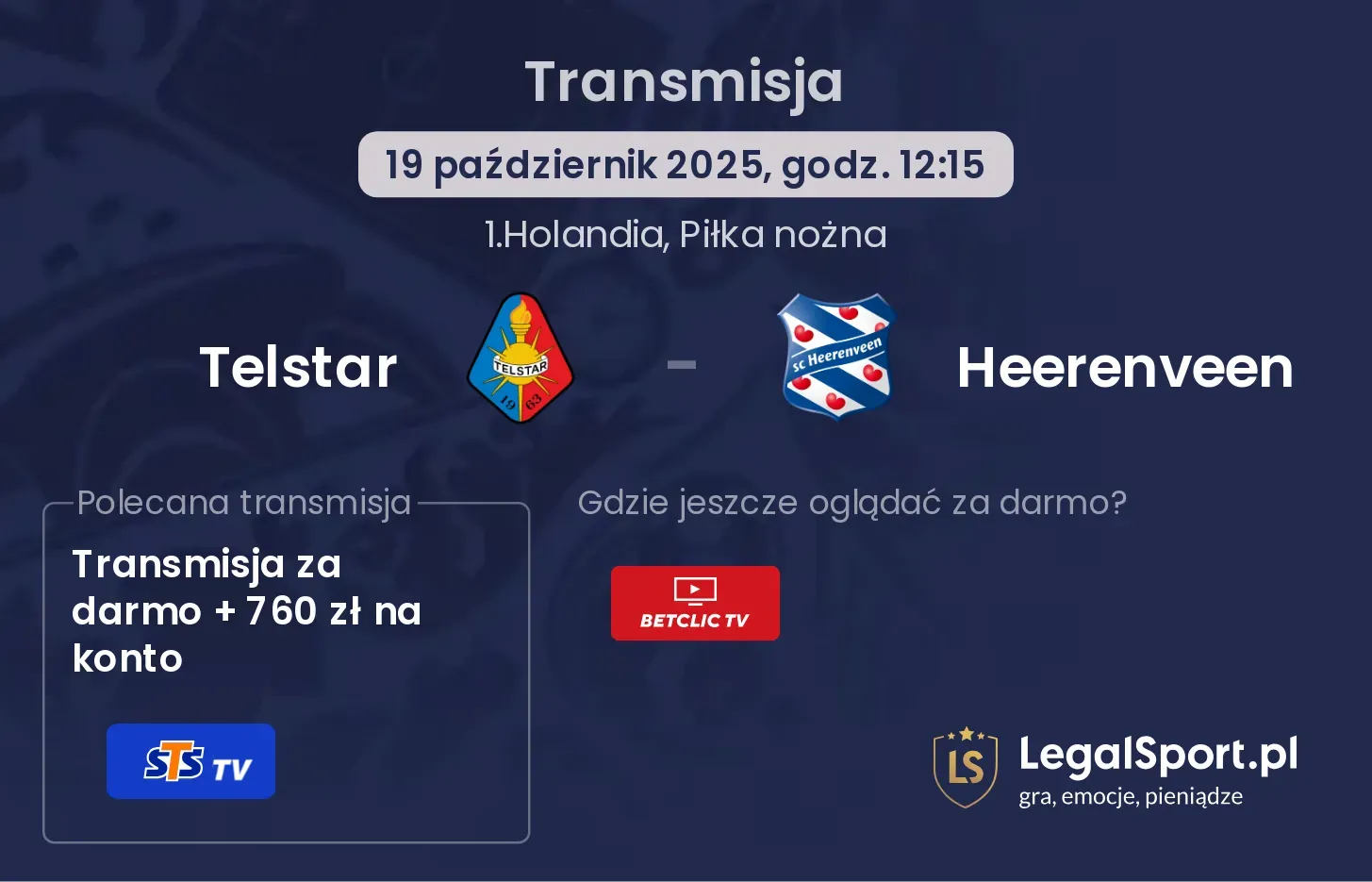 Transmisja

19 październik 2025, godz. 12:15

1.Holandia, Piłka nożna

Telstar

TELSTAR 19 63

-

sc Heerenveen

Heerenveen

Polecana transmisja

Transmisja za darmo + 760 zł na konto

STS TV

Gdzie jeszcze oglądać za darmo?

BETCLIC TV

LS

LegalSport.pl
gra, emocje, pieniądze